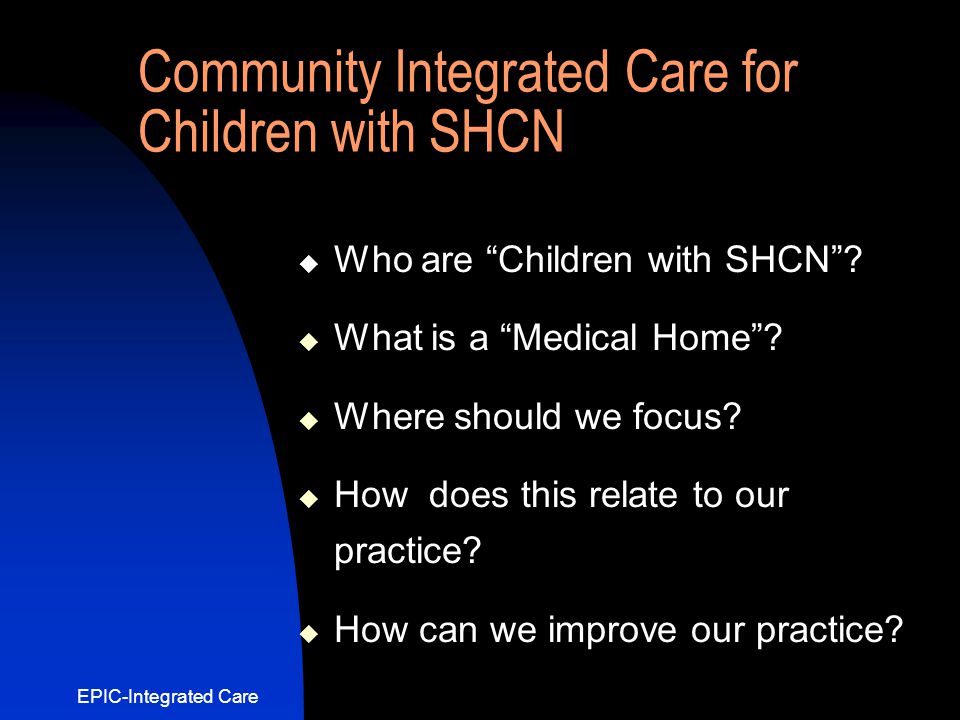 Community Integrated Care for Children with SHCN

◆ Who are “Children with SHCN”?

◆ What is a “Medical Home”?

◆ Where should we focus?

◆ How does this relate to our practice?

◆ How can we improve our practice?

EPIC-Integrated Care